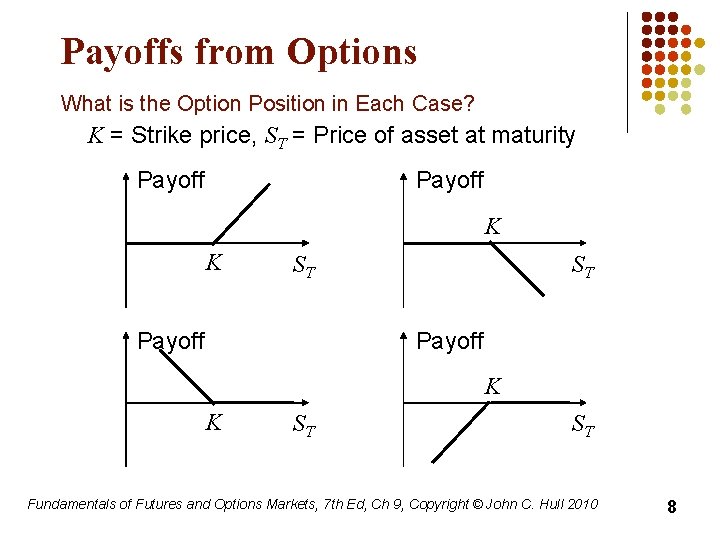 Payoffs from Options

What is the Option Position in Each Case?

$K$ = Strike price, $S_T$ = Price of asset at maturity

Payoff

$K$ $S_T$

Payoff

$K$

$S_T$

Payoff

$K$ $S_T$

Payoff

$K$

$S_T$

Fundamentals of Futures and Options Markets, 7th Ed, Ch 9, Copyright © John C. Hull 2010

8